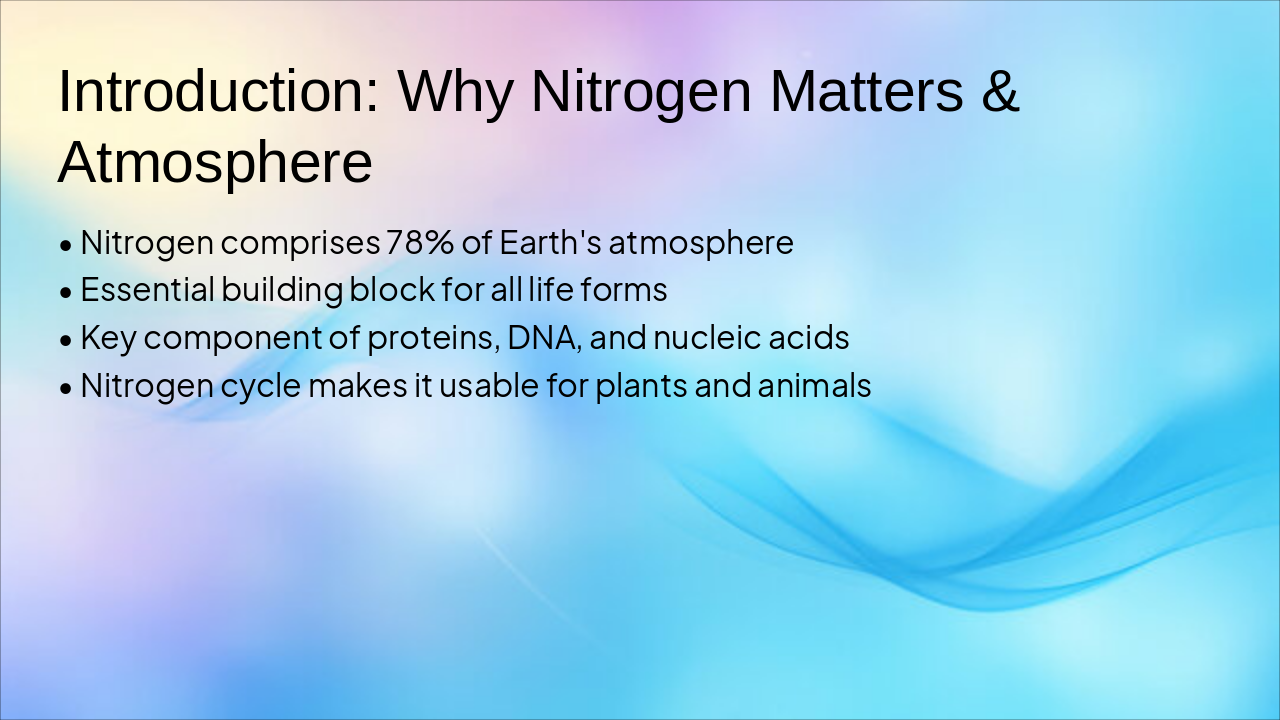 Introduction: Why Nitrogen Matters & Atmosphere

• Nitrogen comprises 78% of Earth's atmosphere
• Essential building block for all life forms
• Key component of proteins, DNA, and nucleic acids
• Nitrogen cycle makes it usable for plants and animals